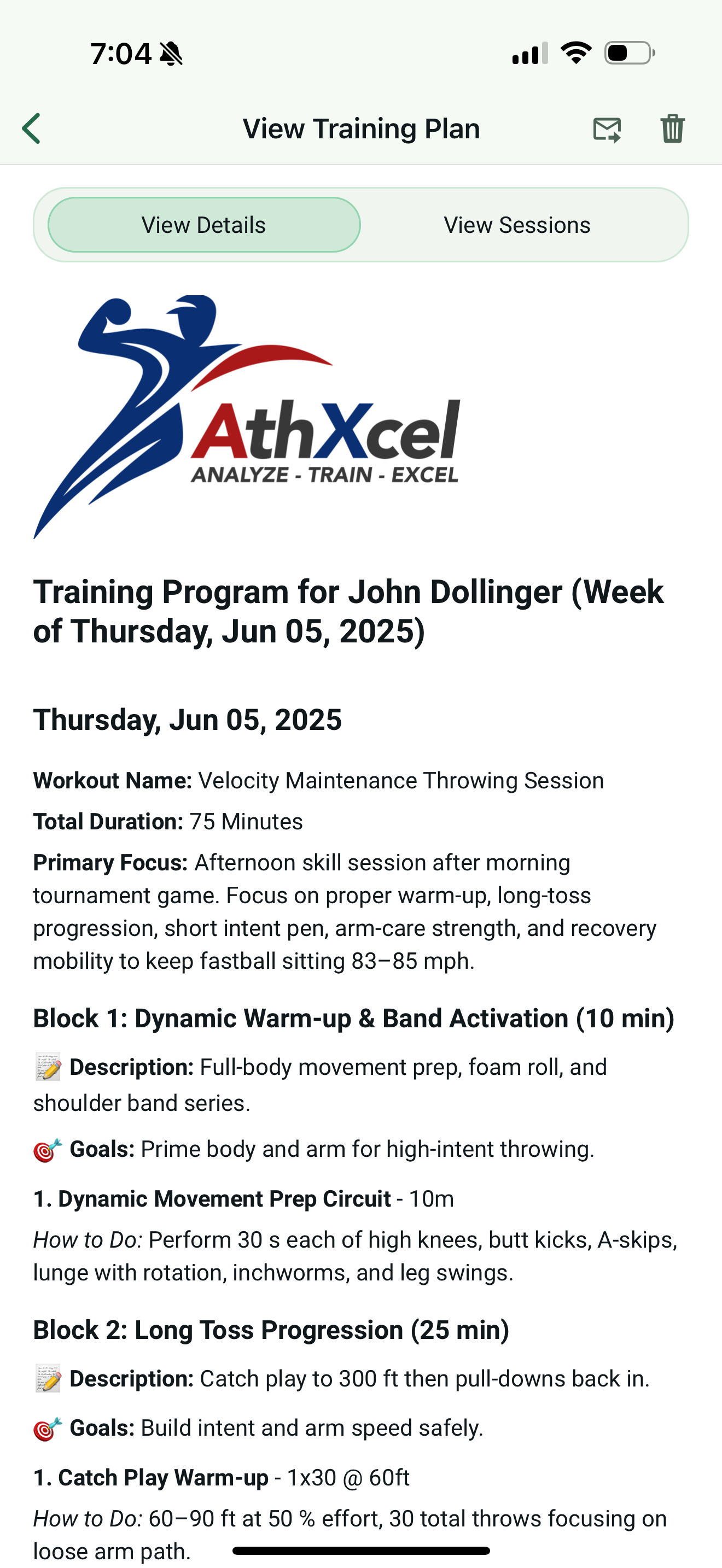 7:04

View Training Plan

View Details

View Sessions

AthXcel
ANALYZE - TRAIN - EXCEL

Training Program for John Dollinger (Week of Thursday, Jun 05, 2025)

Thursday, Jun 05, 2025

Workout Name: Velocity Maintenance Throwing Session

Total Duration: 75 Minutes

Primary Focus: Afternoon skill session after morning tournament game. Focus on proper warm-up, long-toss progression, short intent pen, arm-care strength, and recovery mobility to keep fastball sitting 83–85 mph.

Block 1: Dynamic Warm-up & Band Activation (10 min)

📝 Description: Full-body movement prep, foam roll, and shoulder band series.

🎯 Goals: Prime body and arm for high-intent throwing.

1. Dynamic Movement Prep Circuit - 10m

How to Do: Perform 30 s each of high knees, butt kicks, A-skips, lunge with rotation, inchworms, and leg swings.

Block 2: Long Toss Progression (25 min)

📝 Description: Catch play to 300 ft then pull-downs back in.

🎯 Goals: Build intent and arm speed safely.

1. Catch Play Warm-up - 1x30 @ 60ft

How to Do: 60–90 ft at 50 % effort, 30 total throws focusing on loose arm path.